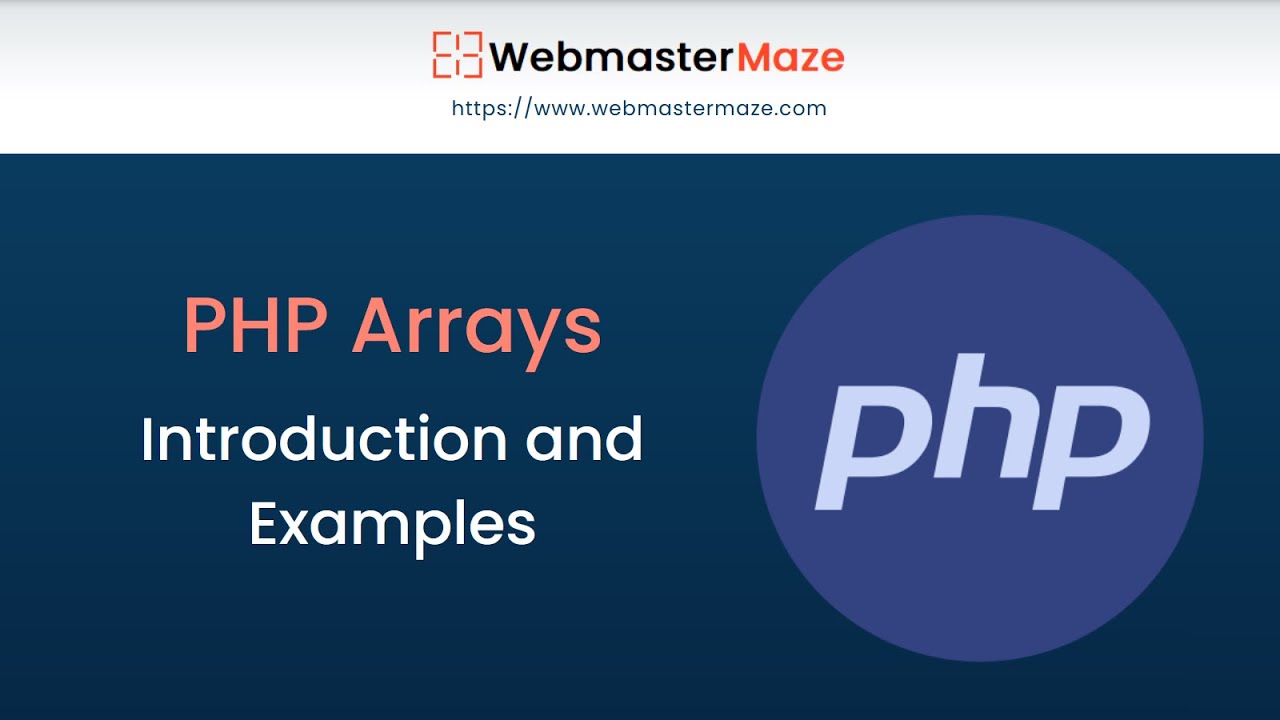 WebmasterMaze
https://www.webmastermaze.com

PHP Arrays
Introduction and Examples

php